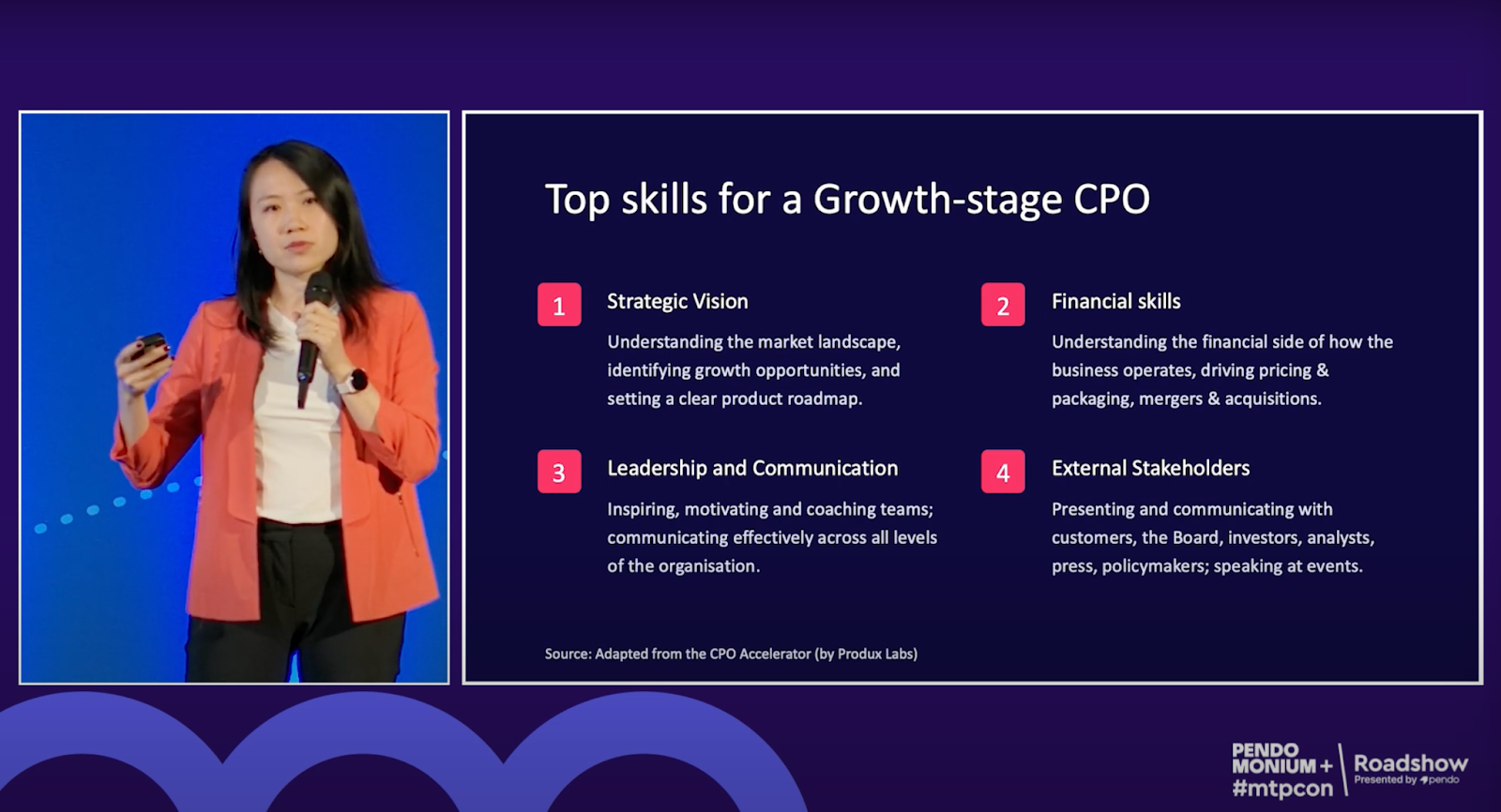 Top skills for a Growth-stage CPO

1 Strategic Vision
Understanding the market landscape, identifying growth opportunities, and setting a clear product roadmap.

2 Financial skills
Understanding the financial side of how the business operates, driving pricing & packaging, mergers & acquisitions.

3 Leadership and Communication
Inspiring, motivating and coaching teams; communicating effectively across all levels of the organisation.

4 External Stakeholders
Presenting and communicating with customers, the Board, investors, analysts, press, policymakers; speaking at events.

Source: Adapted from the CPO Accelerator (by Produx Labs)

PENDO MONIUM + #mtpcon
Roadshow
Presented by pendo